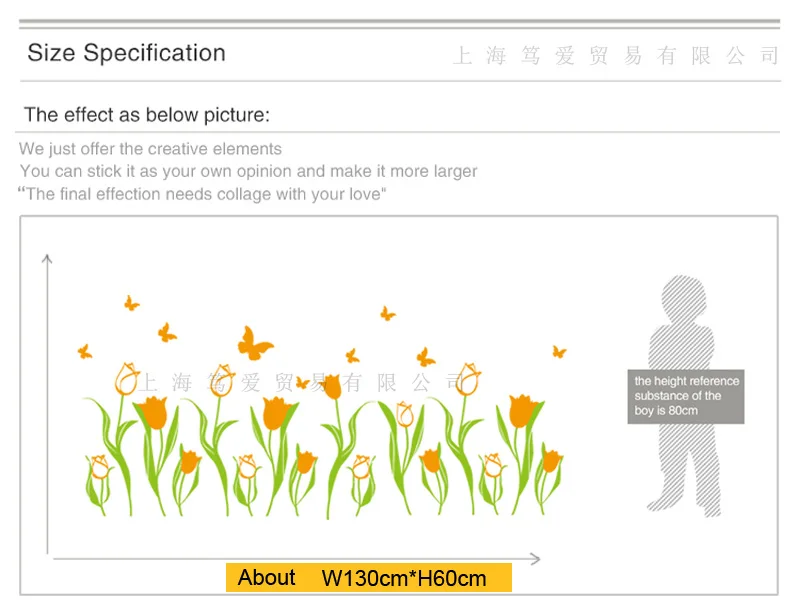 Size Specification

上海笃爱贸易有限公司

The effect as below picture:

We just offer the creative elements
You can stick it as your own opinion and make it more larger
"The final effection needs collage with your love"

上海笃爱贸易有限公司

the height reference substance of the boy is 80cm

About W130cm*H60cm